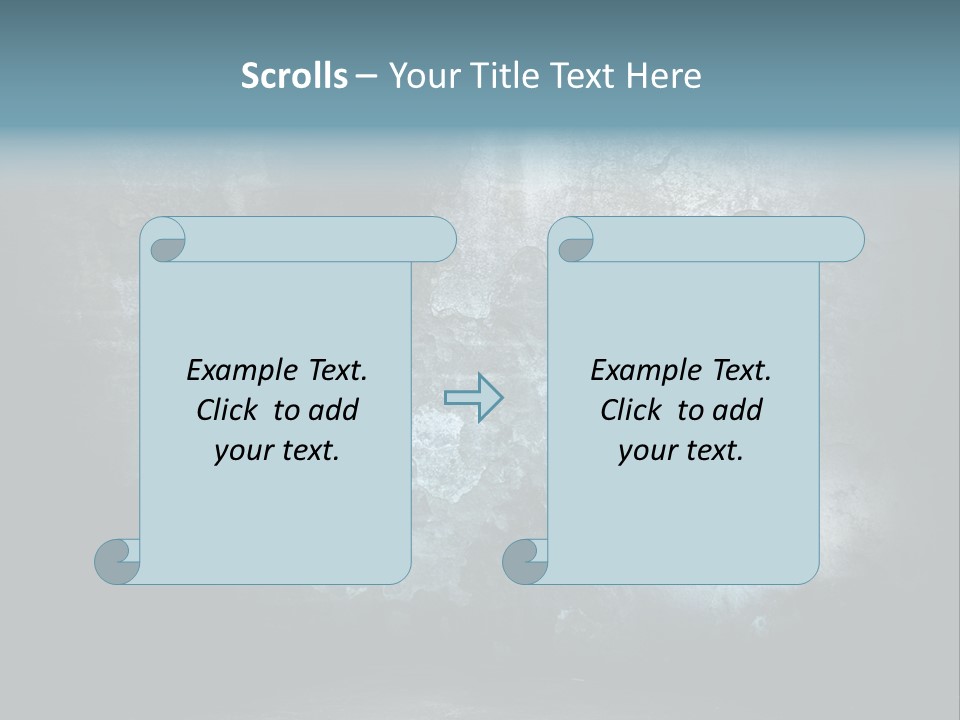 Scrolls – Your Title Text Here

Example Text. Click to add your text.

Example Text. Click to add your text.